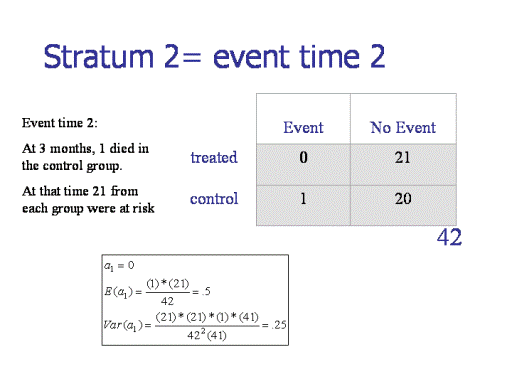 Stratum 2= event time 2

Event time 2:

At 3 months, 1 died in the control group.

At that time 21 from each group were at risk

| | Event | No Event |
|---|---|---|
| treated | 0 | 21 |
| control | 1 | 20 |

42

$a_1 = 0$

$E(a_1) = \frac{(1)*(21)}{42} = .5$

$Var(a_1) = \frac{(21)*(21)*(1)*(41)}{42^2(41)} = .25$